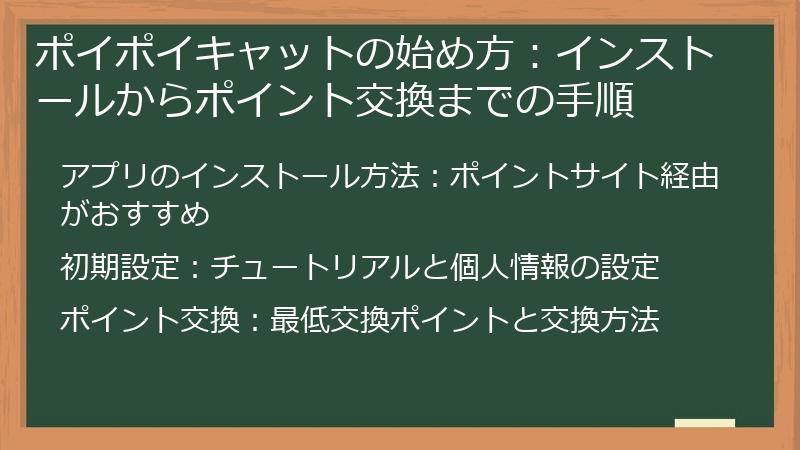 ポイポイキャットの始め方：インストールからポイント交換までの手順

アプリのインストール方法：ポイントサイト経由がおすすめ

初期設定：チュートリアルと個人情報の設定

ポイント交換：最低交換ポイントと交換方法